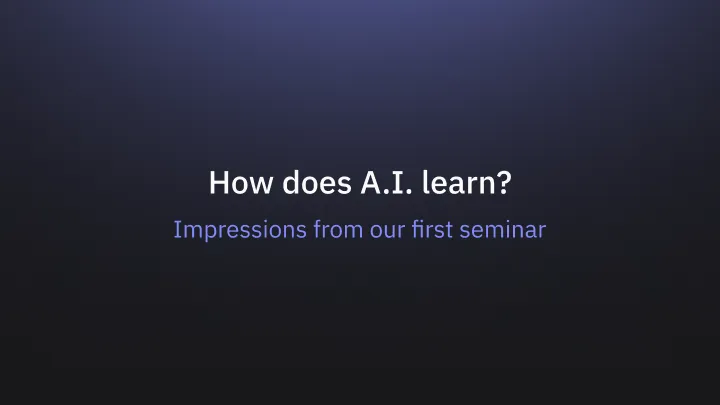 How does A.I. learn?

Impressions from our first seminar